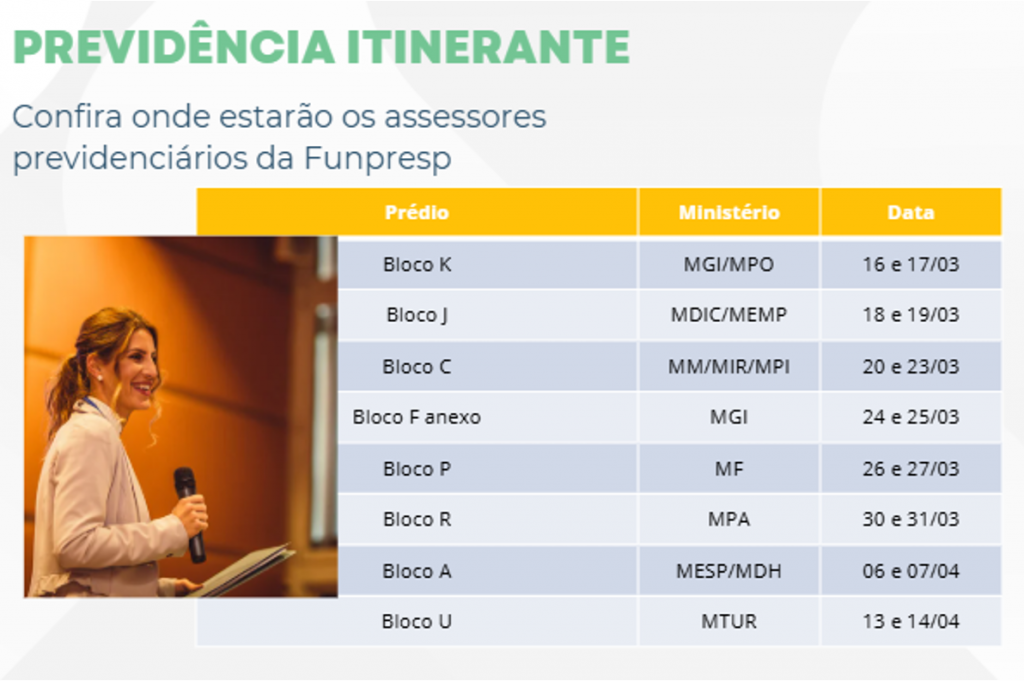 PREVIDÊNCIA ITINERANTE

Confira onde estarão os assessores previdenciários da Funpresp

| Prédio | Ministério | Data |
|---|---|---|
| Bloco K | MGI/MPO | 16 e 17/03 |
| Bloco J | MDIC/MEMP | 18 e 19/03 |
| Bloco C | MM/MIR/MPI | 20 e 23/03 |
| Bloco F anexo | MGI | 24 e 25/03 |
| Bloco P | MF | 26 e 27/03 |
| Bloco R | MPA | 30 e 31/03 |
| Bloco A | MESP/MDH | 06 e 07/04 |
| Bloco U | MTUR | 13 e 14/04 |